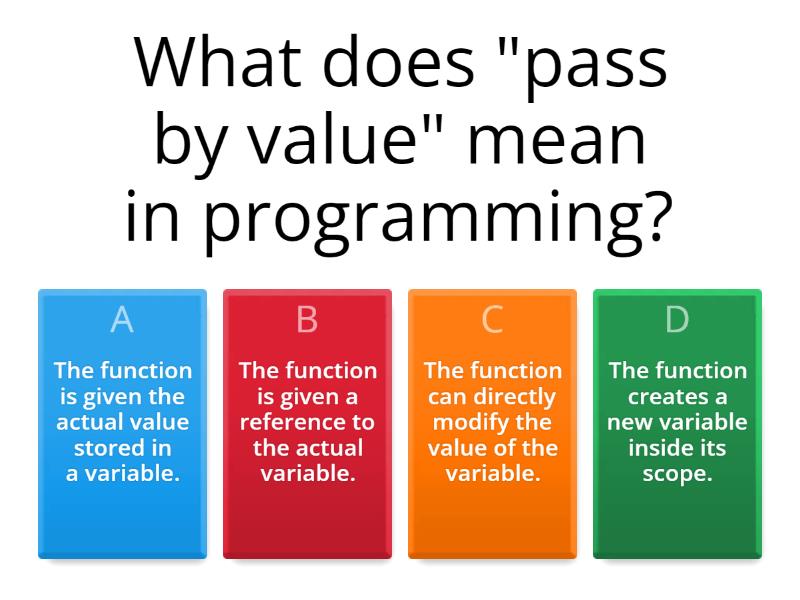 What does "pass by value" mean in programming?

A
The function is given the actual value stored in a variable.

B
The function is given a reference to the actual variable.

C
The function can directly modify the value of the variable.

D
The function creates a new variable inside its scope.